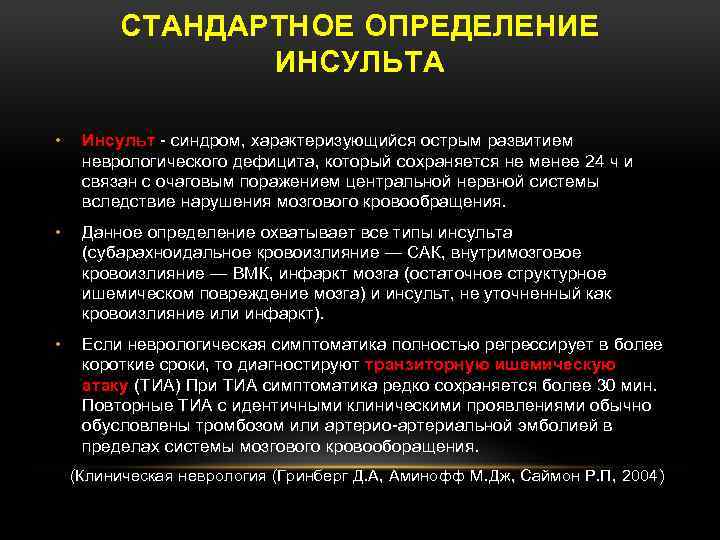 СТАНДАРТНОЕ ОПРЕДЕЛЕНИЕ ИНСУЛЬТА

• Инсульт - синдром, характеризующийся острым развитием неврологического дефицита, который сохраняется не менее 24 ч и связан с очаговым поражением центральной нервной системы вследствие нарушения мозгового кровообращения.

• Данное определение охватывает все типы инсульта (субарахноидальное кровоизлияние — САК, внутримозговое кровоизлияние — ВМК, инфаркт мозга (остаточное структурное ишемическом повреждение мозга) и инсульт, не уточненный как кровоизлияние или инфаркт).

• Если неврологическая симптоматика полностью регрессирует в более короткие сроки, то диагностируют транзиторную ишемическую атаку (ТИА) При ТИА симптоматика редко сохраняется более 30 мин. Повторные ТИА с идентичными клиническими проявлениями обычно обусловлены тромбозом или артерио-артериальной эмболией в пределах системы мозгового кровооборащения.

(Клиническая неврология (Гринберг Д.А, Аминофф М.Дж, Саймон Р.П, 2004)